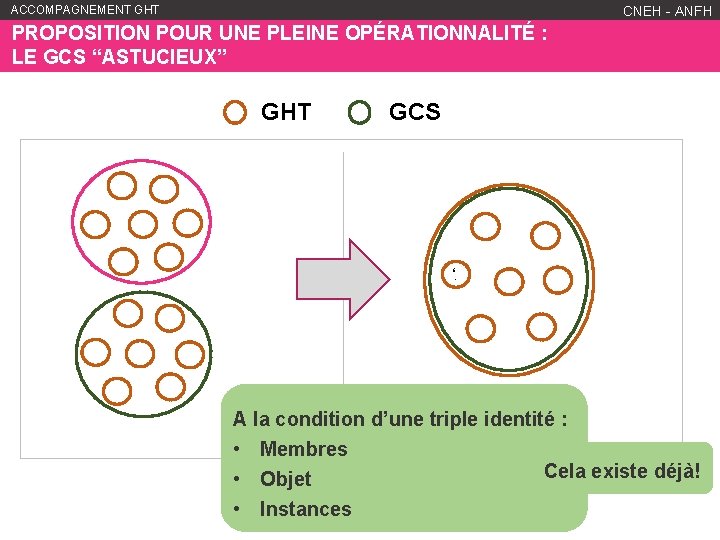 ACCOMPAGNEMENT GHT

CNEH - ANFH

PROPOSITION POUR UNE PLEINE OPÉRATIONNALITÉ : LE GCS “ASTUCIEUX”

GHT GCS

A la condition d’une triple identité :
• Membres
• Objet
• Instances

Cela existe déjà!